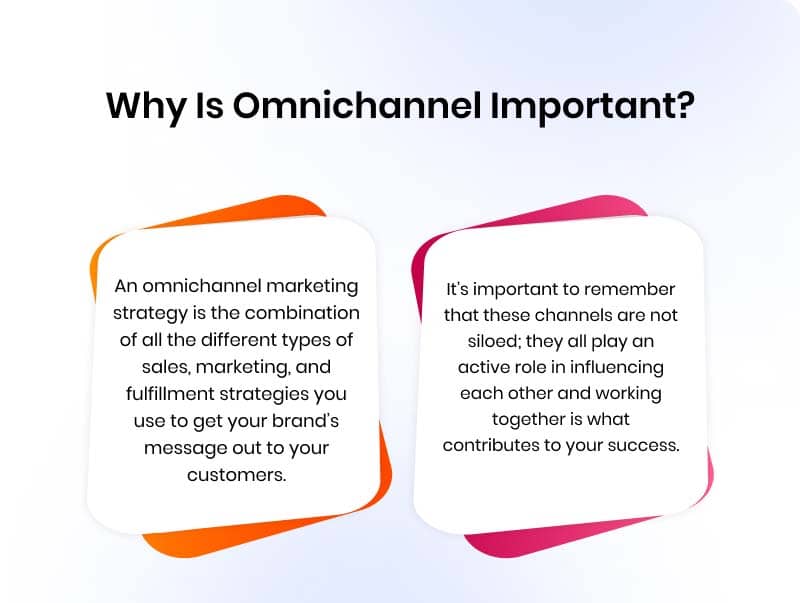 Why Is Omnichannel Important?

An omnichannel marketing strategy is the combination of all the different types of sales, marketing, and fulfillment strategies you use to get your brand's message out to your customers.

It's important to remember that these channels are not siloed; they all play an active role in influencing each other and working together is what contributes to your success.